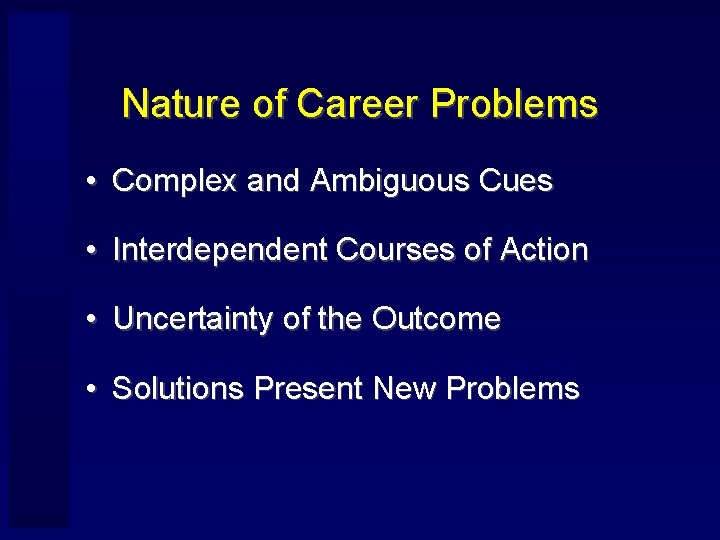 Nature of Career Problems

• Complex and Ambiguous Cues

• Interdependent Courses of Action

• Uncertainty of the Outcome

• Solutions Present New Problems